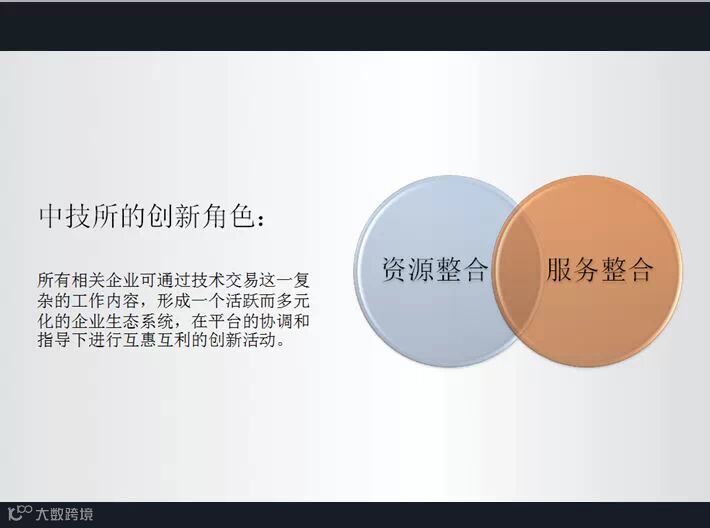 中技所的创新角色：

所有相关企业可通过技术交易这一复杂的工作内容，形成一个活跃而多元化的企业生态系统，在平台的协调和指导下进行互惠互利的创新活动。

资源整合

服务整合

大数跨境